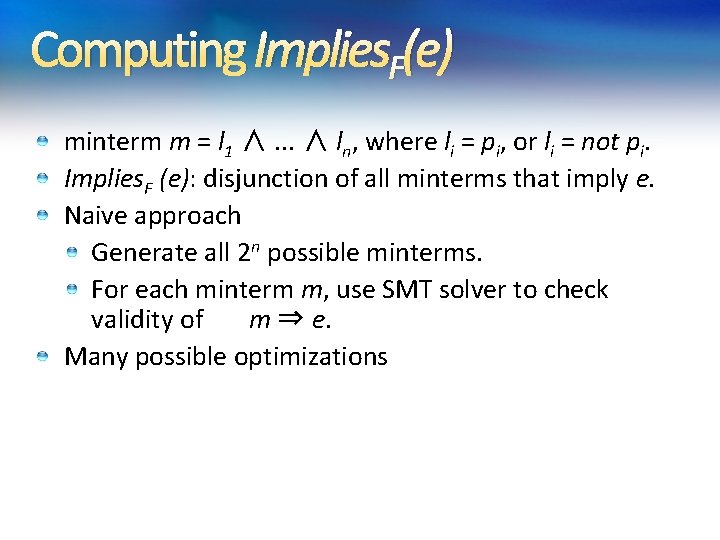 Computing $Implies_F(e)$

minterm $m = l_1 \wedge \ldots \wedge l_n$, where $l_i = p_i$, or $l_i = not\ p_i$.

$Implies_F(e)$: disjunction of all minterms that imply $e$.

Naive approach

Generate all $2^n$ possible minterms.

For each minterm $m$, use SMT solver to check validity of $m \Rightarrow e$.

Many possible optimizations